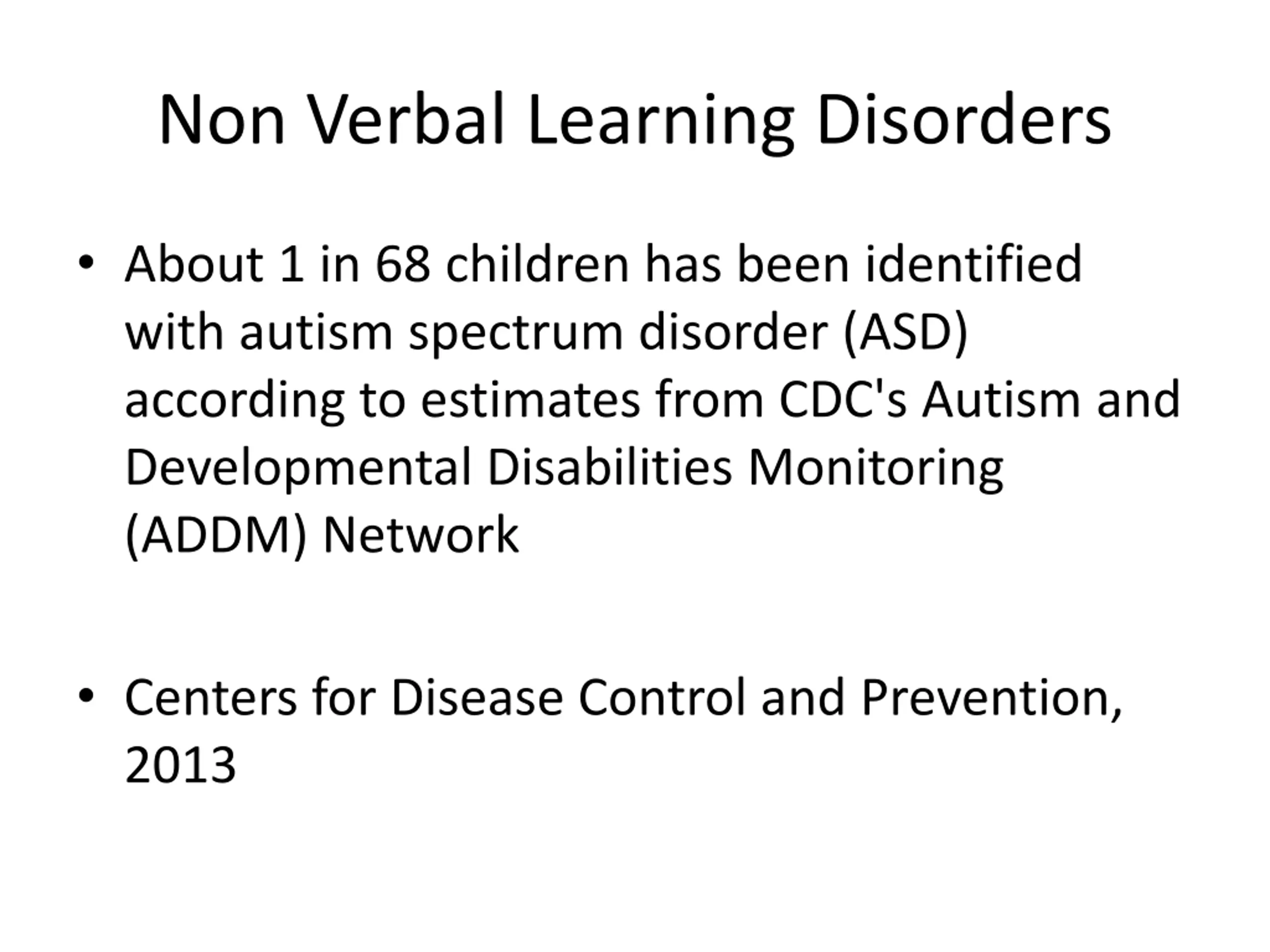 Non Verbal Learning Disorders

• About 1 in 68 children has been identified with autism spectrum disorder (ASD) according to estimates from CDC's Autism and Developmental Disabilities Monitoring (ADDM) Network

• Centers for Disease Control and Prevention, 2013